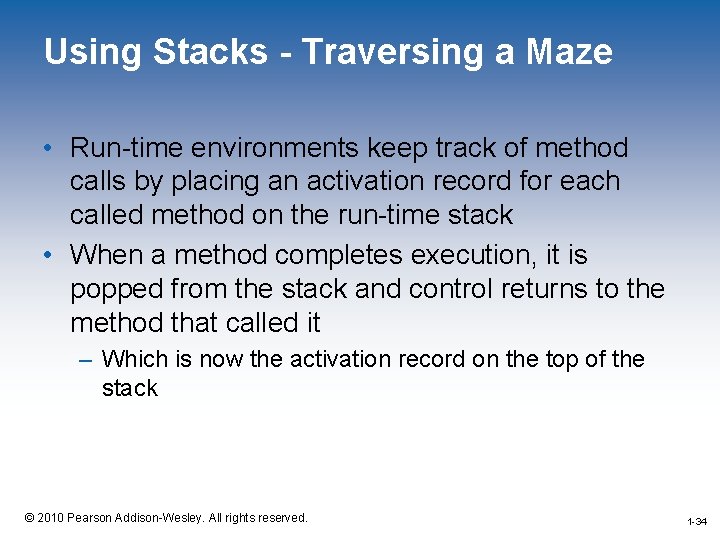 Using Stacks - Traversing a Maze

• Run-time environments keep track of method calls by placing an activation record for each called method on the run-time stack

• When a method completes execution, it is popped from the stack and control returns to the method that called it

– Which is now the activation record on the top of the stack

© 2010 Pearson Addison-Wesley. All rights reserved.

1-34